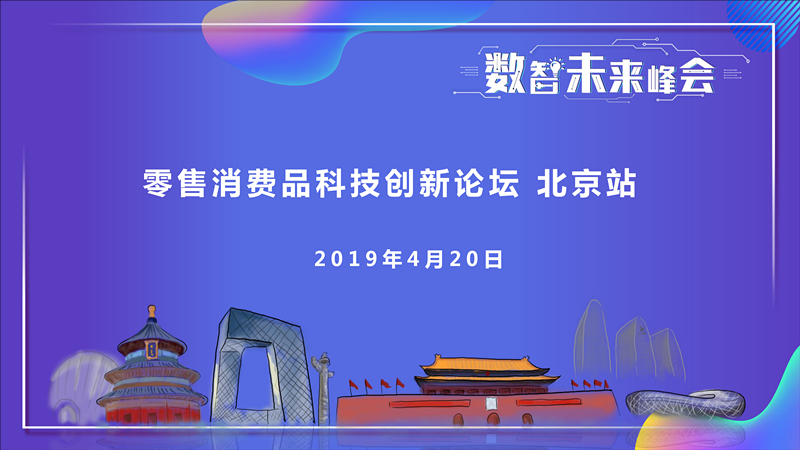 数智未来峰会

零售消费品科技创新论坛 北京站

2019年4月20日